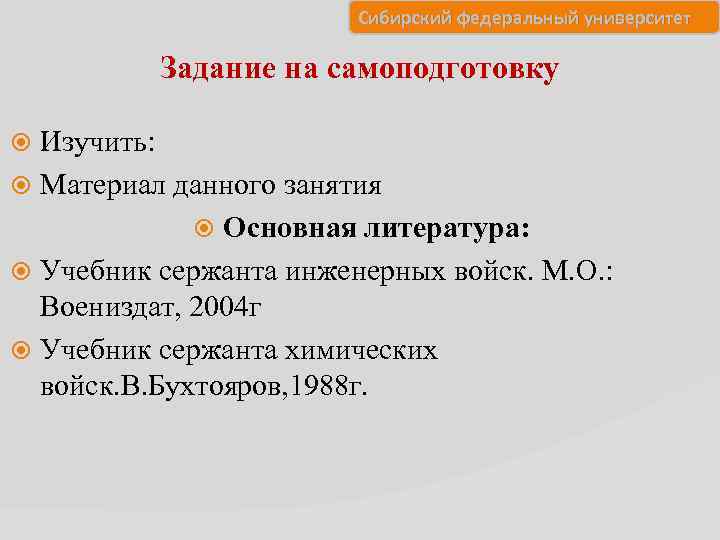 Сибирский федеральный университет

Задание на самоподготовку

Изучить:

Материал данного занятия

Основная литература:

Учебник сержанта инженерных войск. М.О.: Воениздат, 2004г

Учебник сержанта химических войск.В.Бухтояров,1988г.